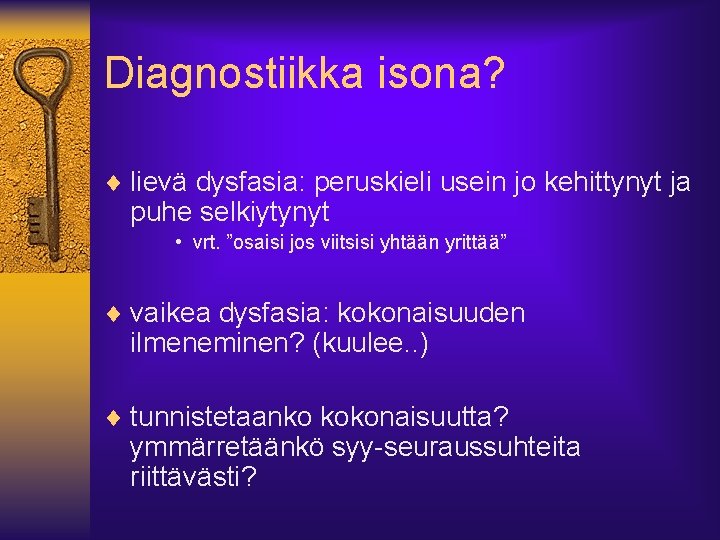 Diagnostiikka isona?

♦ lievä dysfasia: peruskieli usein jo kehittynyt ja puhe selkiytynyt

• vrt. ”osaisi jos viitsisi yhtään yrittää”

♦ vaikea dysfasia: kokonaisuuden ilmeneminen? (kuulee..)

♦ tunnistetaanko kokonaisuutta? ymmärretäänkö syy-seuraussuhteita riittävästi?